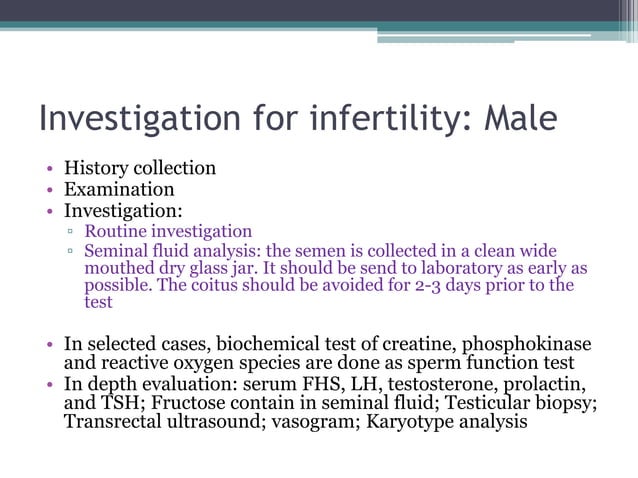 Investigation for infertility: Male

• History collection
• Examination
• Investigation:
▫ Routine investigation
▫ Seminal fluid analysis: the semen is collected in a clean wide mouthed dry glass jar. It should be send to laboratory as early as possible. The coitus should be avoided for 2-3 days prior to the test

• In selected cases, biochemical test of creatine, phosphokinase and reactive oxygen species are done as sperm function test
• In depth evaluation: serum FHS, LH, testosterone, prolactin, and TSH; Fructose contain in seminal fluid; Testicular biopsy; Transrectal ultrasound; vasogram; Karyotype analysis